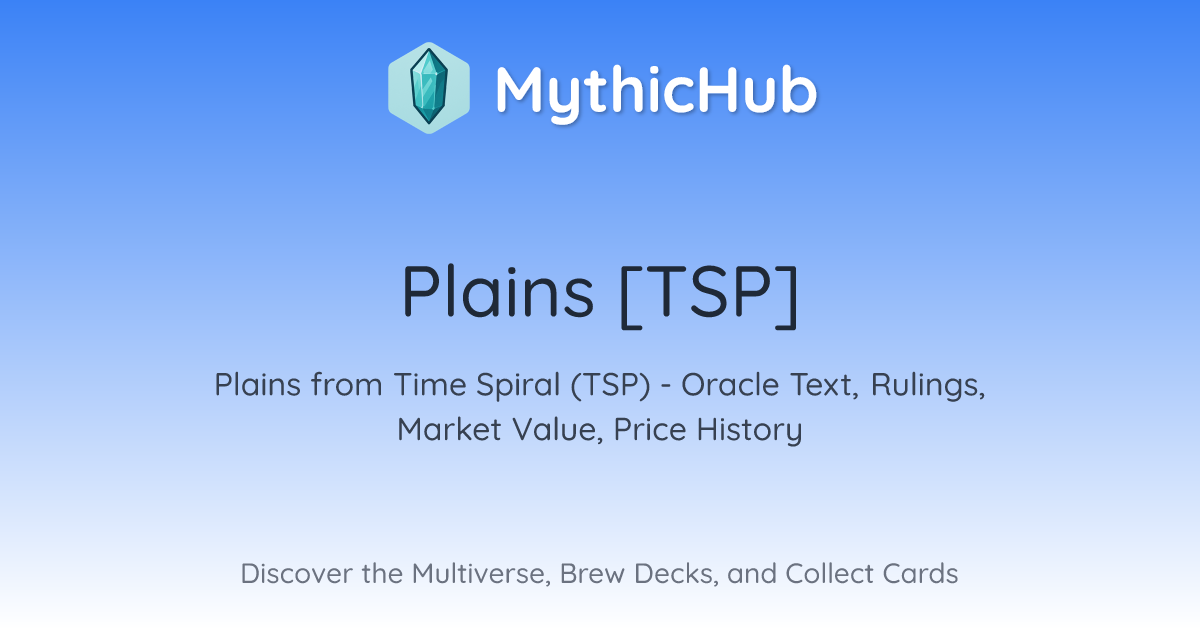 MythicHub

Plains [TSP]

Plains from Time Spiral (TSP) - Oracle Text, Rulings, Market Value, Price History

Discover the Multiverse, Brew Decks, and Collect Cards